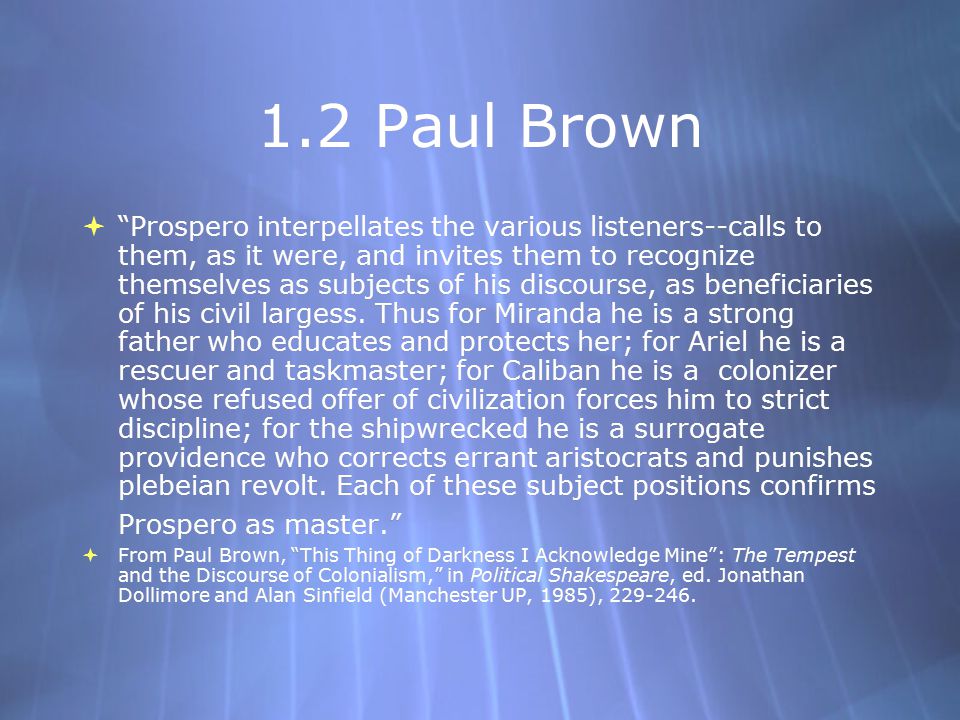 1.2 Paul Brown

“Prospero interpellates the various listeners--calls to them, as it were, and invites them to recognize themselves as subjects of his discourse, as beneficiaries of his civil largess. Thus for Miranda he is a strong father who educates and protects her; for Ariel he is a rescuer and taskmaster; for Caliban he is a colonizer whose refused offer of civilization forces him to strict discipline; for the shipwrecked he is a surrogate providence who corrects errant aristocrats and punishes plebeian revolt. Each of these subject positions confirms Prospero as master.”

From Paul Brown, “This Thing of Darkness I Acknowledge Mine”: The Tempest and the Discourse of Colonialism,” in Political Shakespeare, ed. Jonathan Dollimore and Alan Sinfield (Manchester UP, 1985), 229-246.